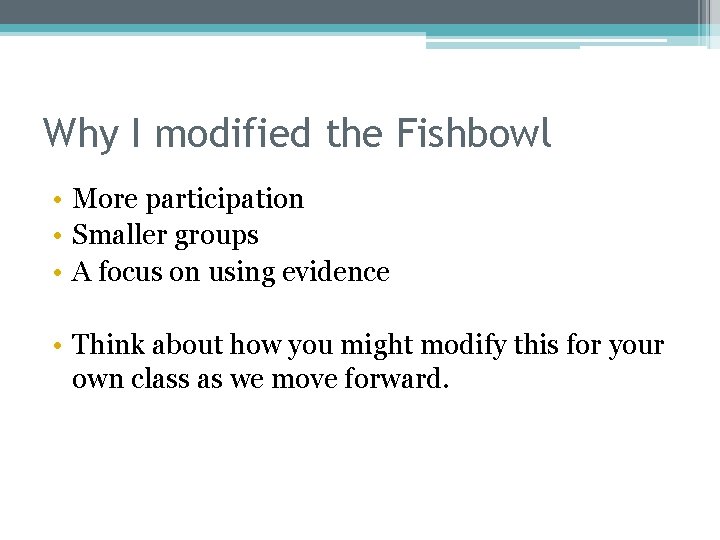 Why I modified the Fishbowl

• More participation
• Smaller groups
• A focus on using evidence

• Think about how you might modify this for your own class as we move forward.